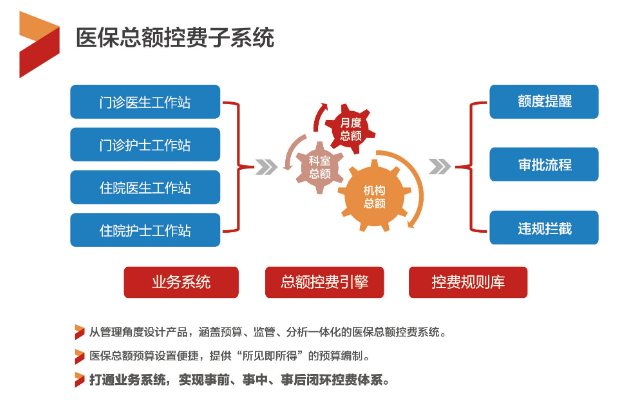 医保总额控费子系统

门诊医生工作站

门诊护士工作站

住院医生工作站

住院护士工作站

月度总额

科室总额

机构总额

额度提醒

审批流程

违规拦截

业务系统

总额控费引擎

控费规则库

从管理角度设计产品，涵盖预算、监管、分析一体化的医保总额控费系统。

医保总额预算设置便捷，提供“所见即所得”的预算编制。

打通业务系统，实现事前、事中、事后闭环控费体系。